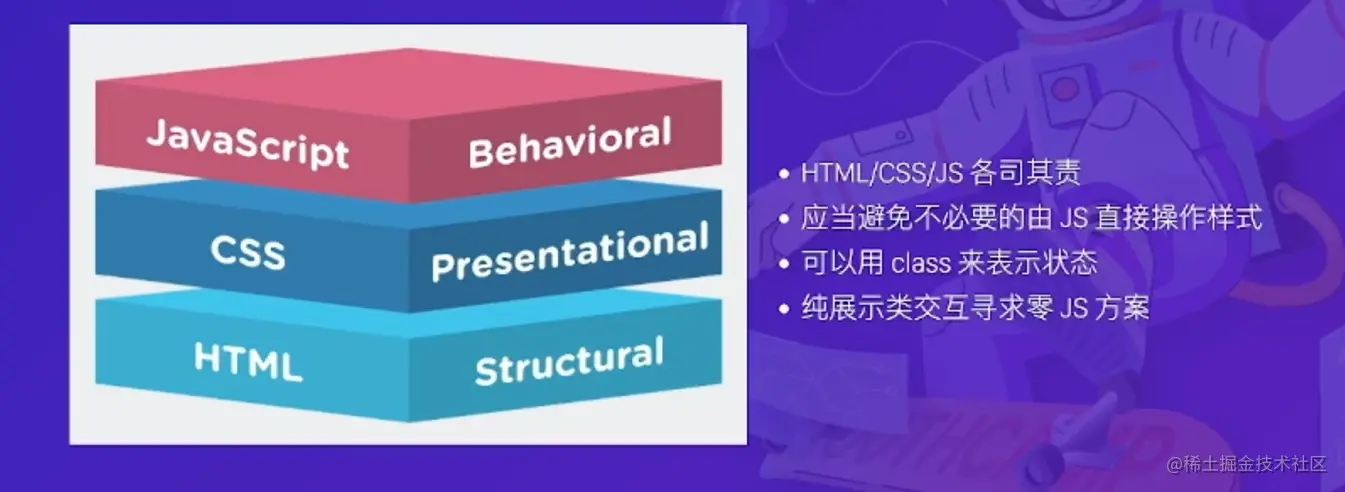 JavaScript Behavioral
CSS Presentational
HTML Structural

• HTML/CSS/JS 各司其责
• 应当避免不必要的由 JS 直接操作样式
• 可以用 class 来表示状态
• 纯展示类交互寻求零 JS 方案

@稀土掘金技术社区